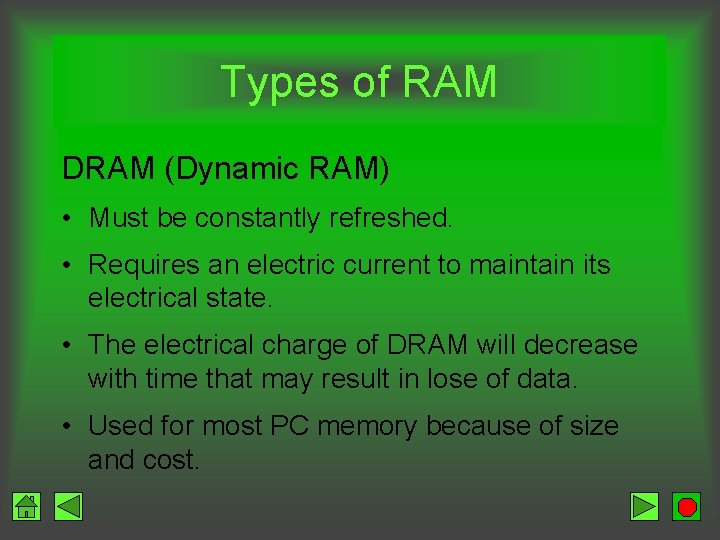 Types of RAM

DRAM (Dynamic RAM)

• Must be constantly refreshed.

• Requires an electric current to maintain its electrical state.

• The electrical charge of DRAM will decrease with time that may result in lose of data.

• Used for most PC memory because of size and cost.